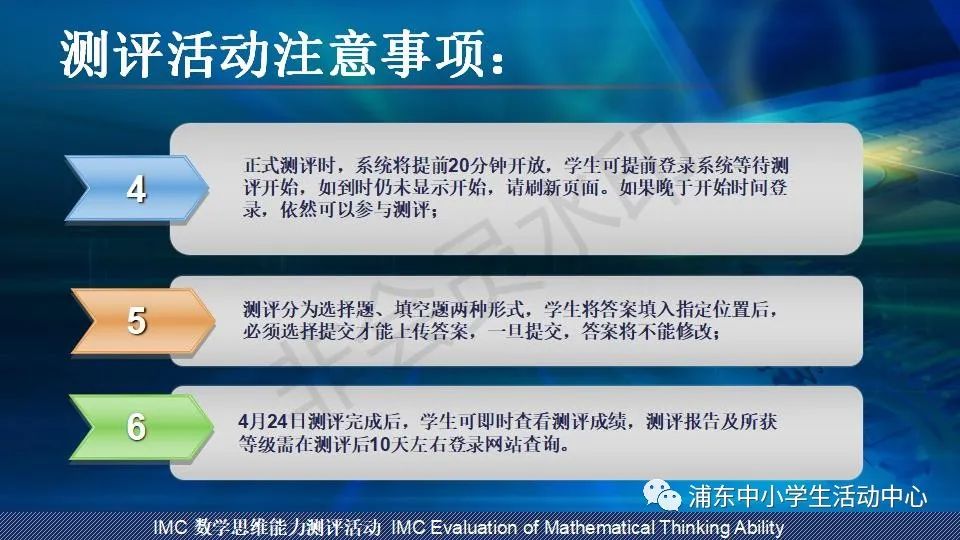 测评活动注意事项：

4

正式测评时，系统将提前20分钟开放，学生可提前登录系统等待测评开始，如到时仍未显示开始，请刷新页面。如果晚于开始时间登录，依然可以参与测评；

5

测评分为选择题、填空题两种形式，学生将答案填入指定位置后，必须选择提交才能上传答案，一旦提交，答案将不能修改；

6

4月24日测评完成后，学生可即时查看测评成绩，测评报告及所获等级需在测评后10天左右登录网站查询。

非会员水印

浦东中小学生活动中心

IMC 数学思维能力测评活动 IMC Evaluation of Mathematical Thinking Ability